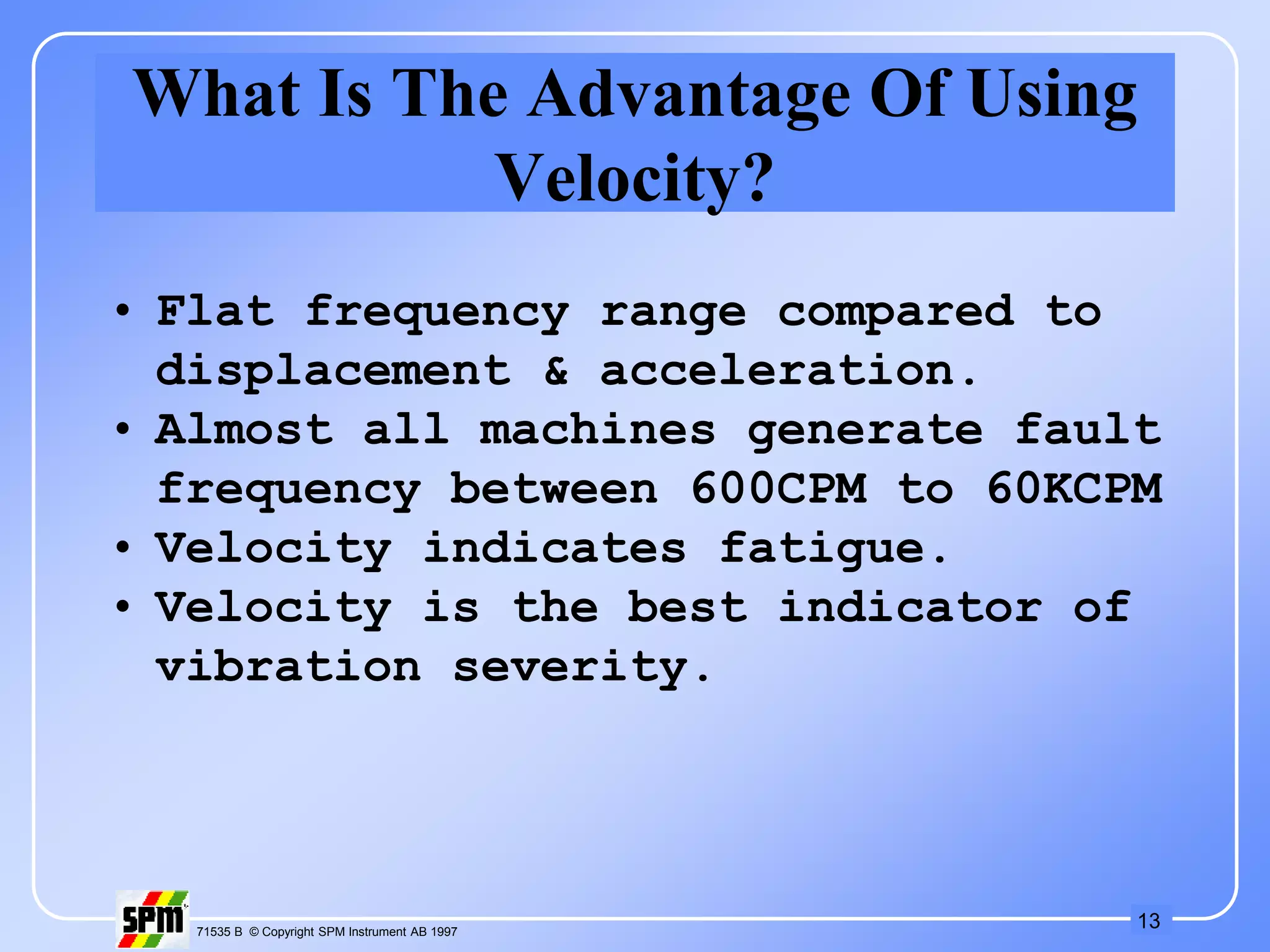 What Is The Advantage Of Using Velocity?

• Flat frequency range compared to displacement & acceleration.
• Almost all machines generate fault frequency between 600CPM to 60KCPM
• Velocity indicates fatigue.
• Velocity is the best indicator of vibration severity.

SPM

71535 B © Copyright SPM Instrument AB 1997

13